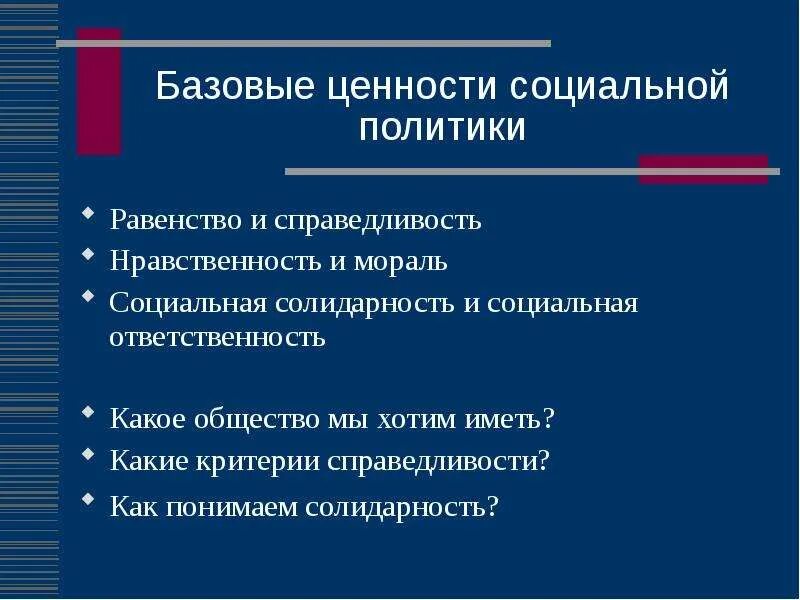 Базовые ценности социальной политики

- Равенство и справедливость
- Нравственность и мораль
- Социальная солидарность и социальная ответственность

- Какое общество мы хотим иметь?
- Какие критерии справедливости?
- Как понимаем солидарность?